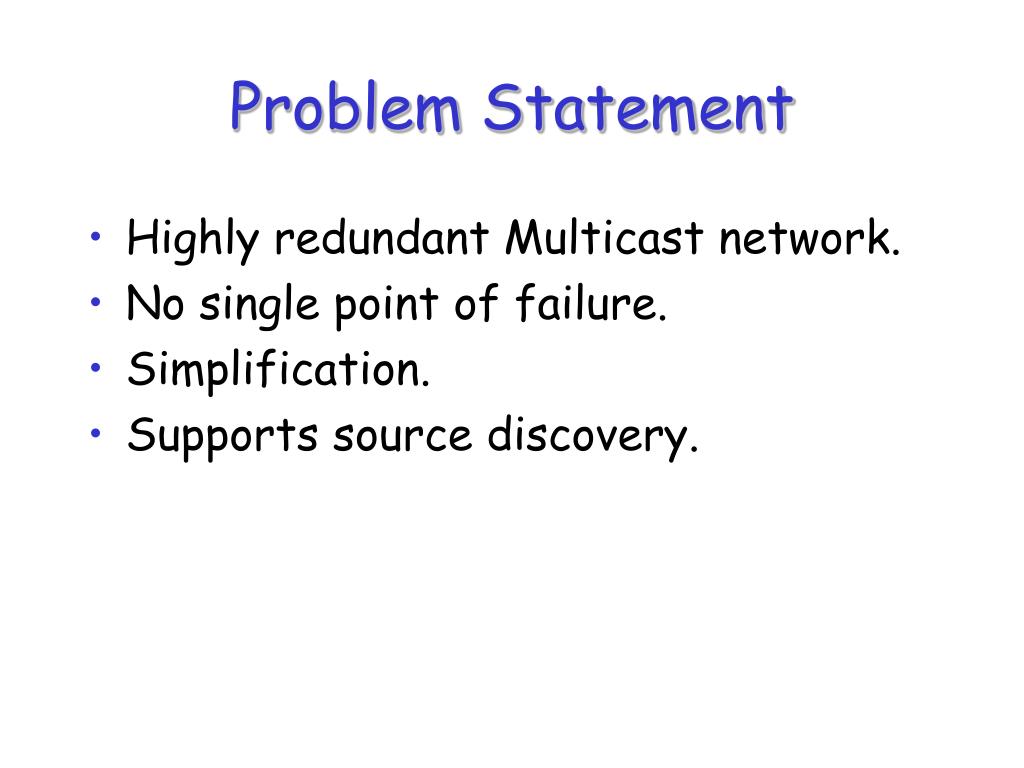 Problem Statement

• Highly redundant Multicast network.
• No single point of failure.
• Simplification.
• Supports source discovery.